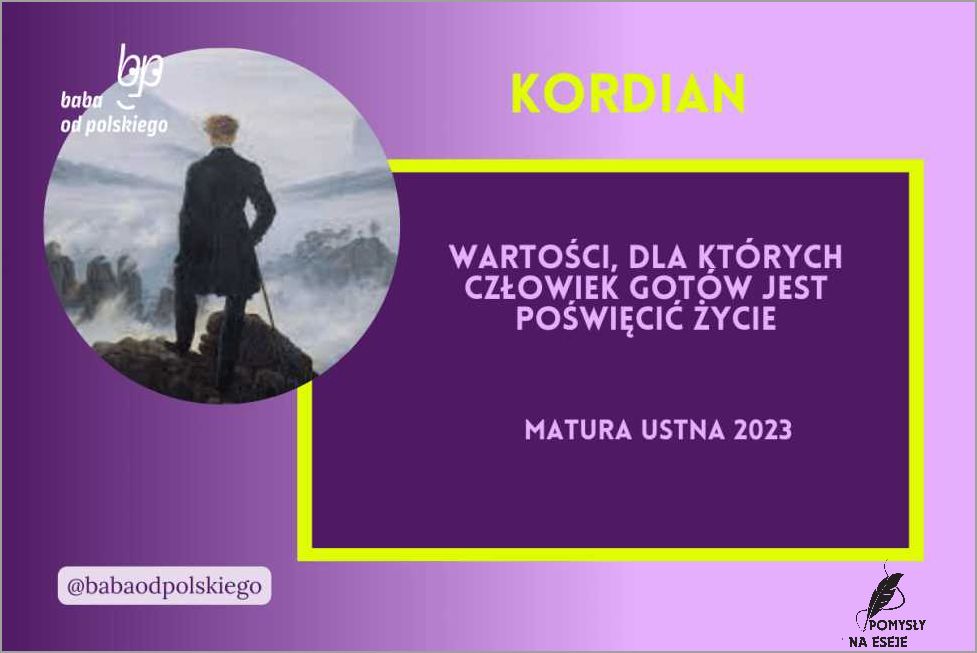 bp
baba
od polskiego

KORDIAN

WARTOŚCI, DLA KTÓRYCH CZŁOWIEK GOTÓW JEST POŚWIĘCIĆ ŻYCIE

MATURA USTNA 2023

@babaodpolskiego

POMYSŁY NA ESEJE